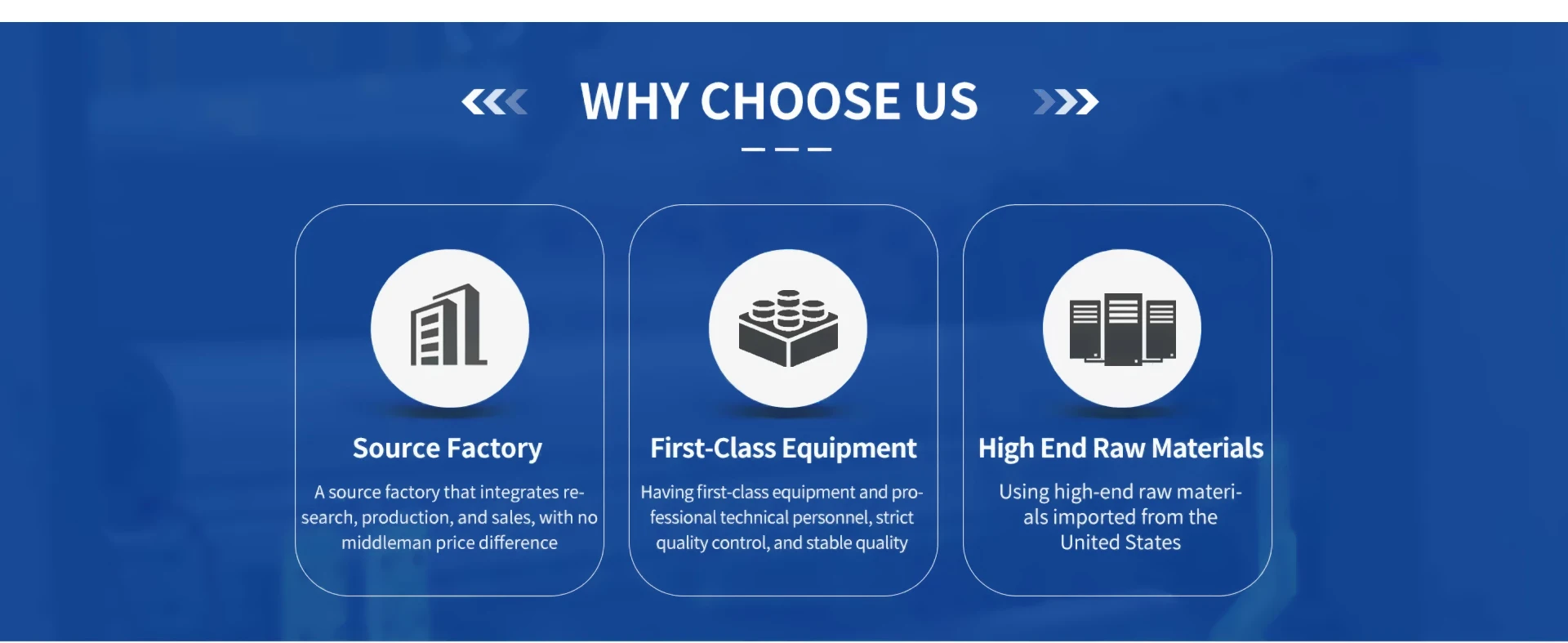 WHY CHOOSE US

Source Factory

A source factory that integrates research, production, and sales, with no middleman price difference

First-Class Equipment

Having first-class equipment and professional technical personnel, strict quality control, and stable quality

High End Raw Materials

Using high-end raw materials imported from the United States